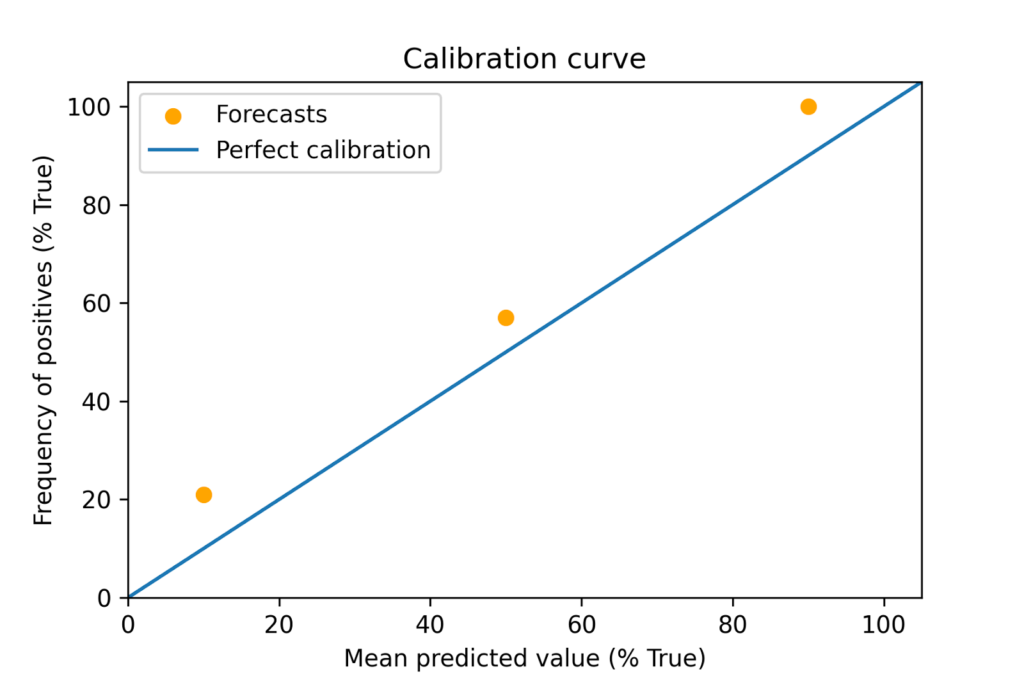 Calibration curve

Forecasts
Perfect calibration

Frequency of positives (% True)

100
80
60
40
20
0

0
20
40
60
80
100

Mean predicted value (% True)